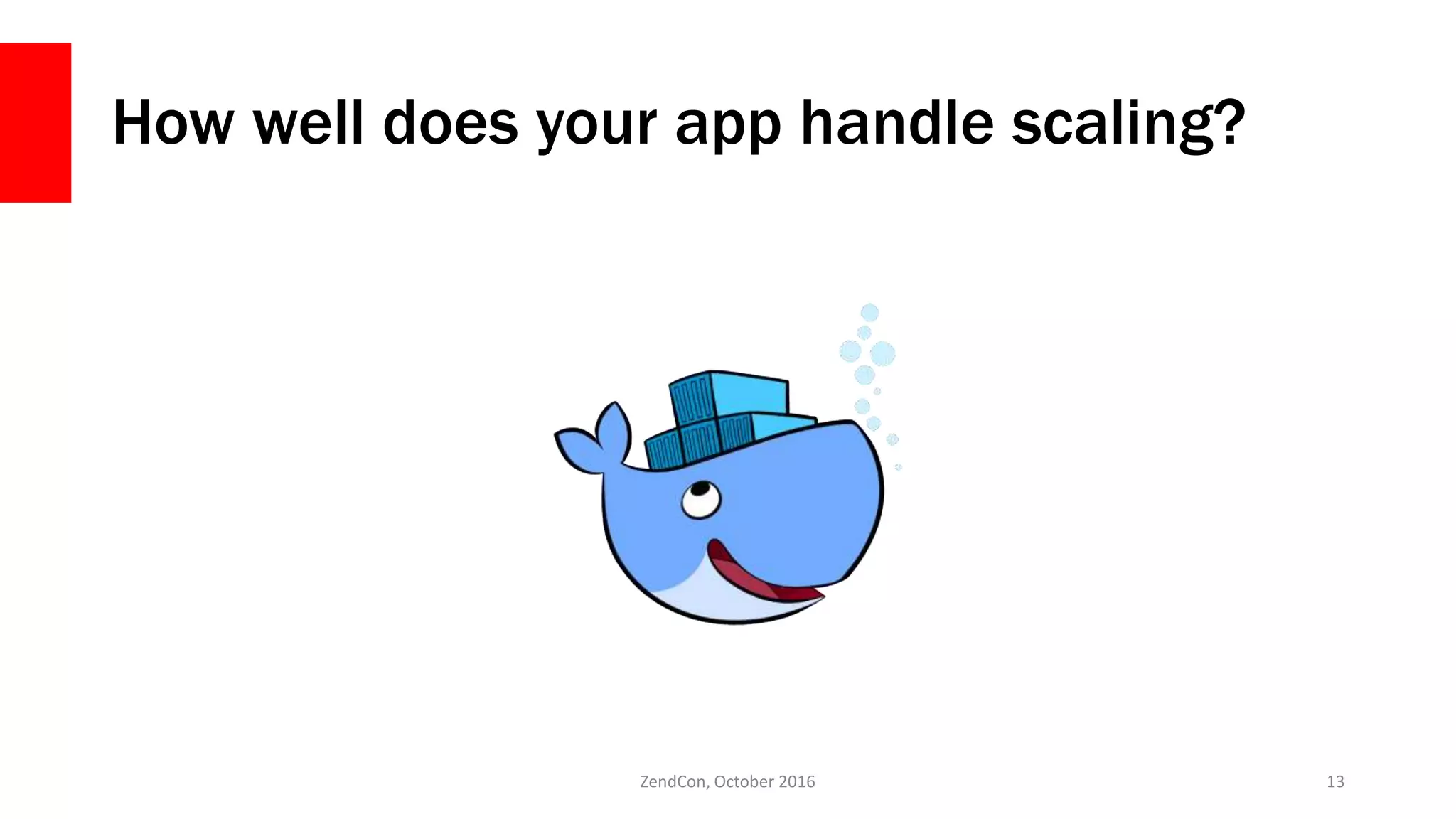 How well does your app handle scaling?

ZendCon, October 2016

13